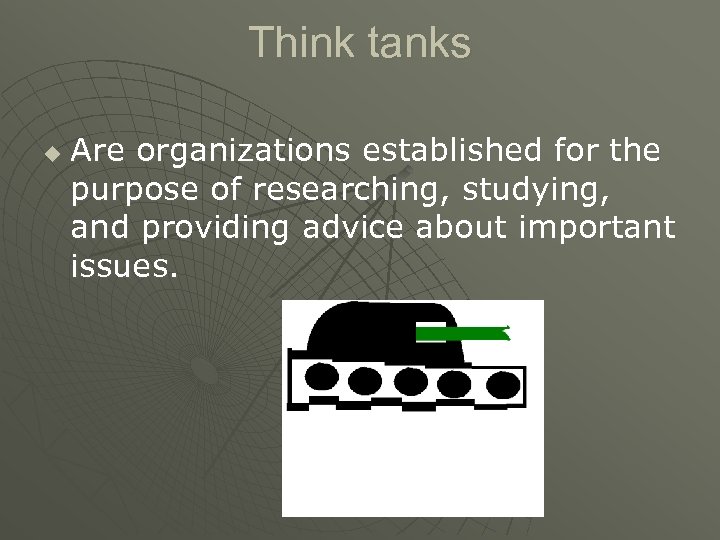 Think tanks

Are organizations established for the purpose of researching, studying, and providing advice about important issues.